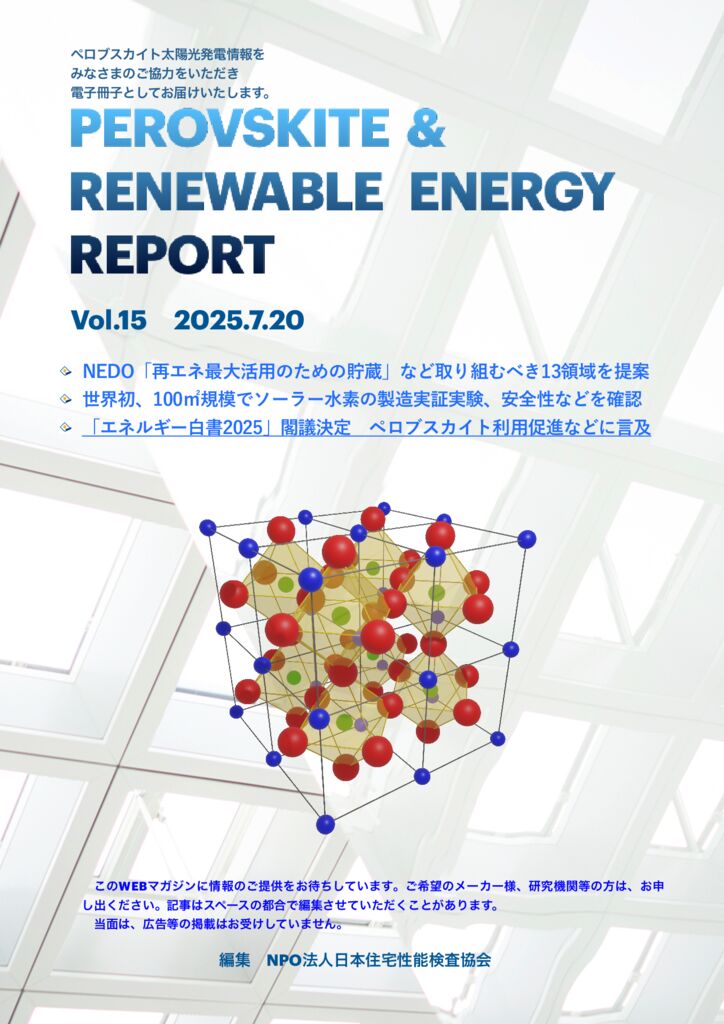 ペロブスカイト太陽光発電情報を
みなさまのご協力をいただき
電子冊子としてお届けいたします。

PEROVSKITE &
RENEWABLE ENERGY
REPORT

Vol.15　2025.7.20

NEDO「再エネ最大活用のための貯蔵」など取り組むべき13領域を提案
世界初、100㎡規模でソーラー水素の製造実証実験、安全性などを確認
「エネルギー白書2025」閣議決定　ペロブスカイト利用促進などに言及

このWEBマガジンに情報のご提供をお待ちしています。ご希望のメーカー様、研究機関等の方は、お申し出ください。記事はスペースの都合で編集させていただくことがあります。
当面は、広告等の掲載はお受けしていません。

編集　NPO法人日本住宅性能検査協会